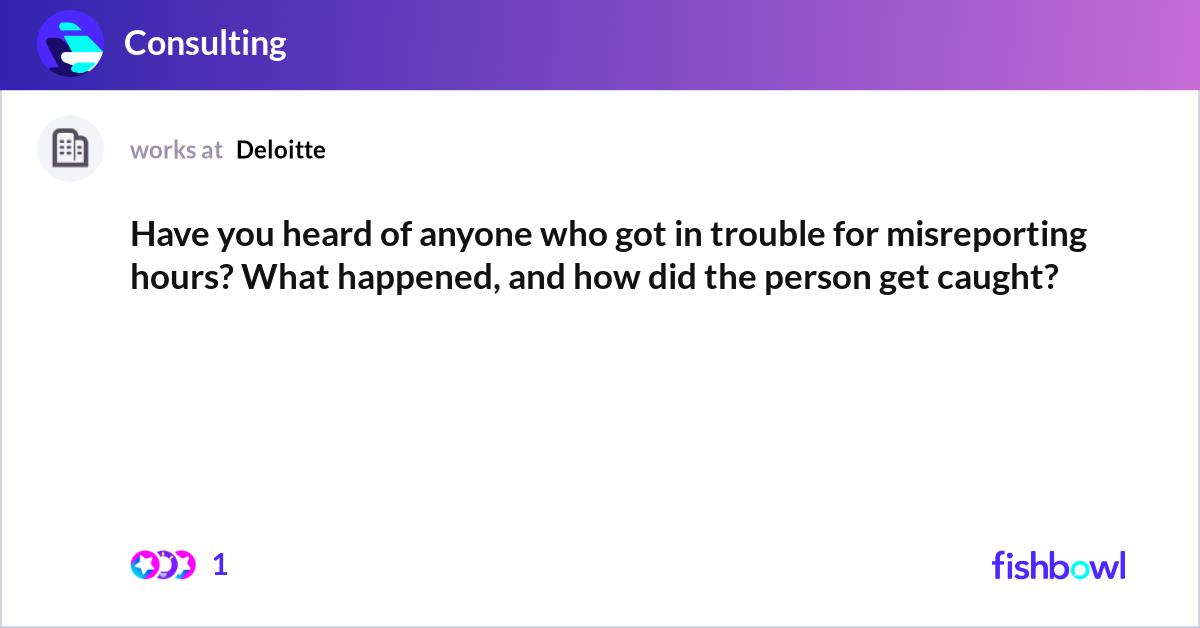 Consulting

works at Deloitte

Have you heard of anyone who got in trouble for misreporting hours? What happened, and how did the person get caught?

1

fishbowl